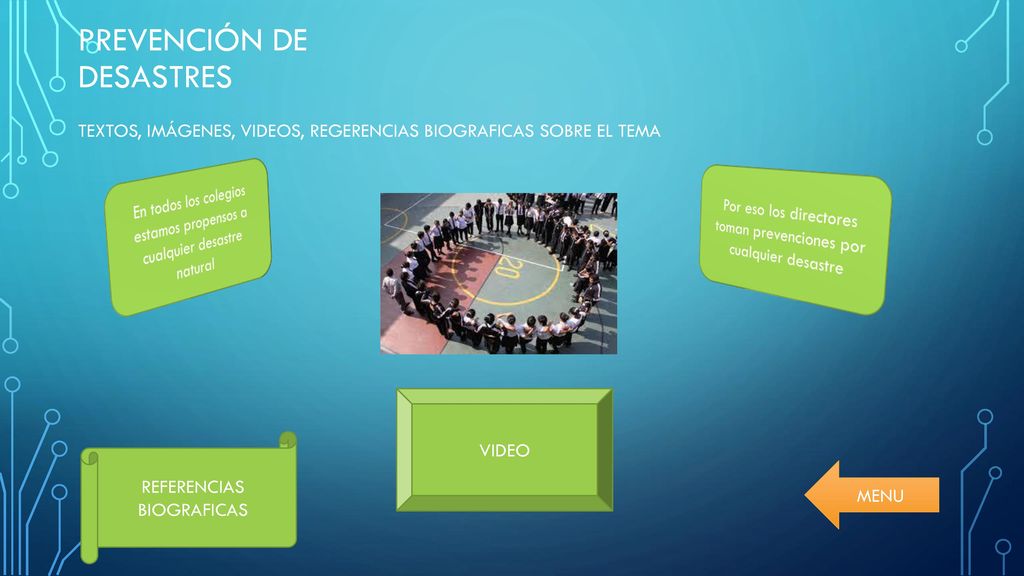 PREVENCIÓN DE DESASTRES

TEXTOS, IMÁGENES, VIDEOS, REGERENCIAS BIOGRAFICAS SOBRE EL TEMA

En todos los colegios estamos propensos a cualquier desastre natural

20

Por eso los directores toman prevenciones por cualquier desastre

VIDEO

REFERENCIAS BIOGRAFICAS

MENU